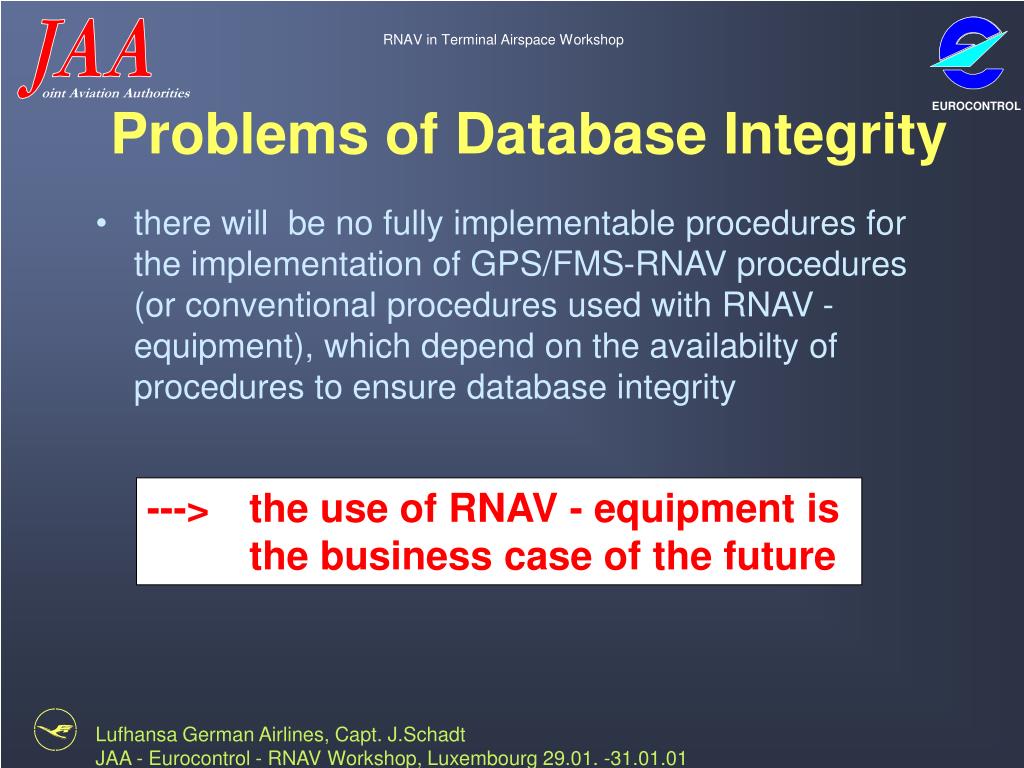 JAA
oint Aviation Authorities

RNAV in Terminal Airspace Workshop

EUROCONTROL

Problems of Database Integrity

• there will be no fully implementable procedures for the implementation of GPS/FMS-RNAV procedures (or conventional procedures used with RNAV - equipment), which depend on the availabilty of procedures to ensure database integrity

---> the use of RNAV - equipment is the business case of the future

Lufhansa German Airlines, Capt. J.Schadt
JAA - Eurocontrol - RNAV Workshop, Luxembourg 29.01. -31.01.01